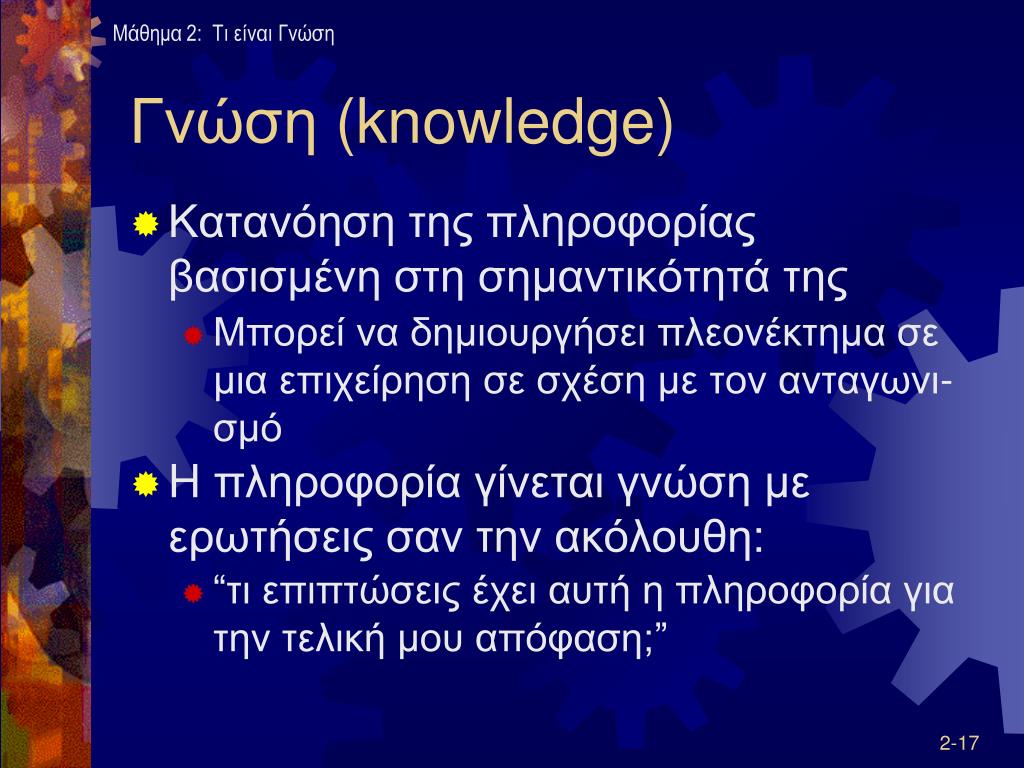 Μάθημα 2: Τι είναι Γνώση

Γνώση (knowledge)

Κατανόηση της πληροφορίας βασισμένη στη σημαντικότητά της

Μπορεί να δημιουργήσει πλεονέκτημα σε μια επιχείρηση σε σχέση με τον ανταγωνισμό

Η πληροφορία γίνεται γνώση με ερωτήσεις σαν την ακόλουθη:

“τι επιπτώσεις έχει αυτή η πληροφορία για την τελική μου απόφαση;”

2-17